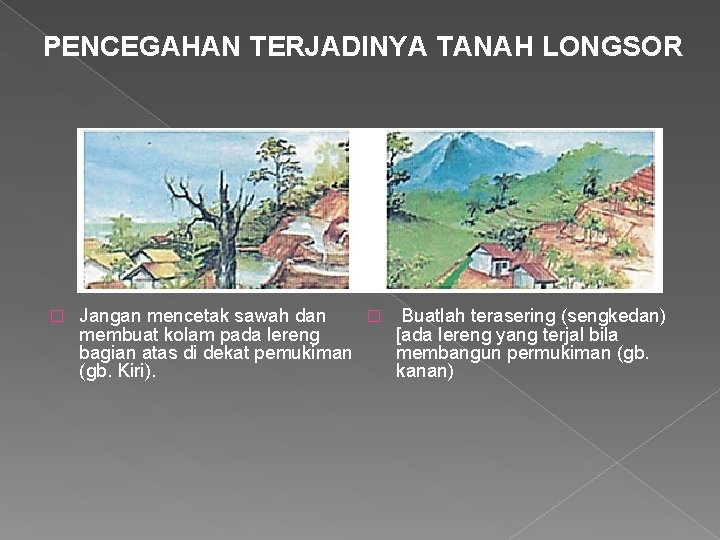 PENCEGAHAN TERJADINYA TANAH LONGSOR

□ Jangan mencetak sawah dan membuat kolam pada lereng bagian atas di dekat pemukiman (gb. Kiri).

□ Buatlah terasering (sengkedan) [ada lereng yang terjal bila membangun permukiman (gb. kanan)